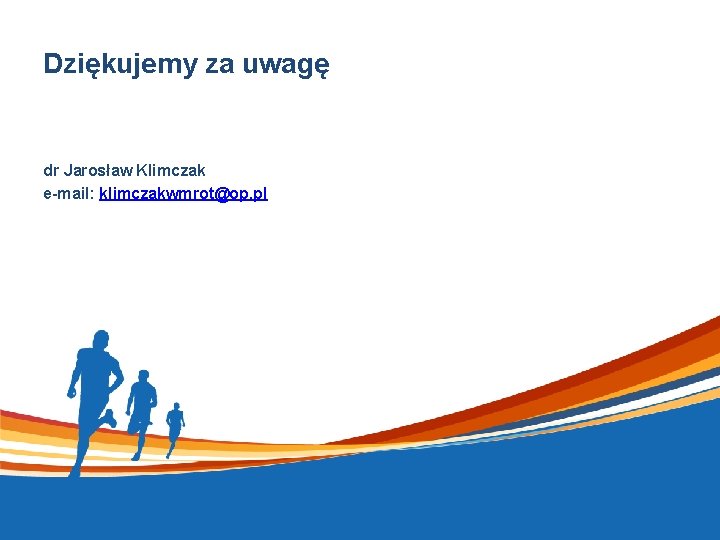 Dziękujemy za uwagę

dr Jarosław Klimczak
e-mail: klimczakwmrot@op.pl